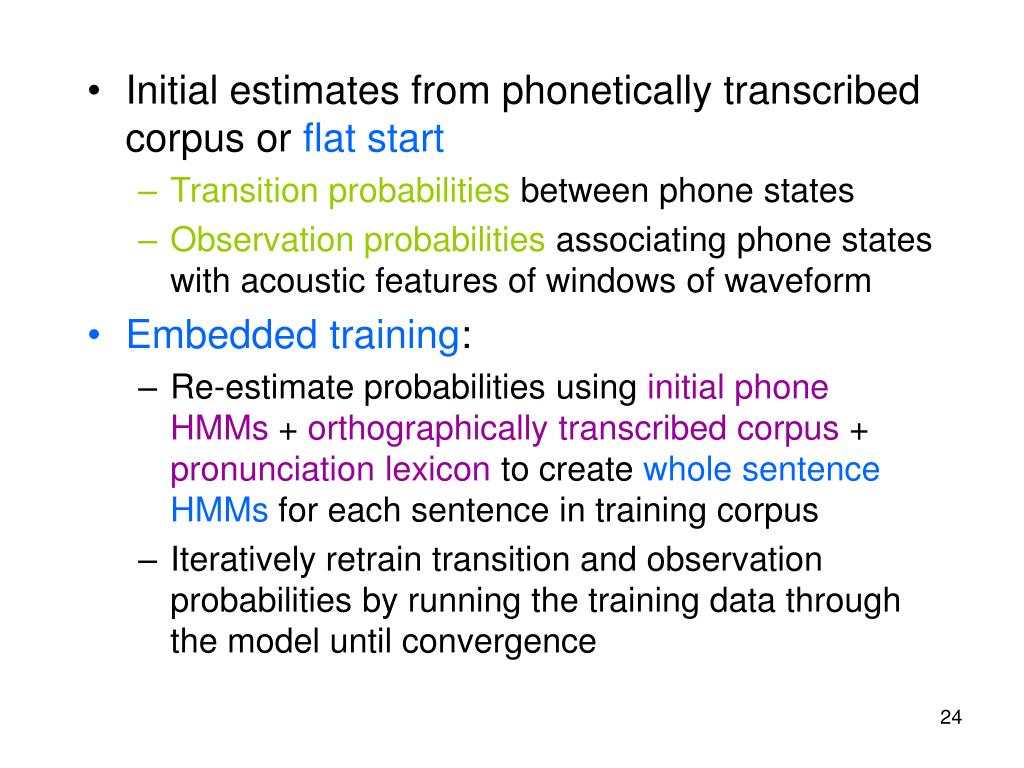 • Initial estimates from phonetically transcribed corpus or flat start

– Transition probabilities between phone states

– Observation probabilities associating phone states with acoustic features of windows of waveform

• Embedded training:

– Re-estimate probabilities using initial phone HMMs + orthographically transcribed corpus + pronunciation lexicon to create whole sentence HMMs for each sentence in training corpus

– Iteratively retrain transition and observation probabilities by running the training data through the model until convergence

24